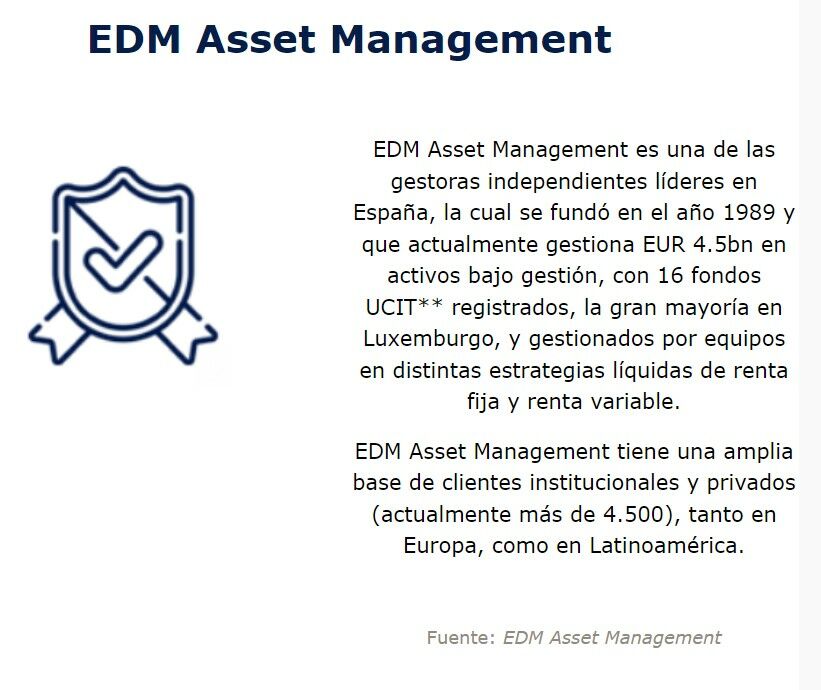 EDM Asset Management

EDM Asset Management es una de las gestoras independientes líderes en España, la cual se fundó en el año 1989 y que actualmente gestiona EUR 4.5bn en activos bajo gestión, con 16 fondos UCIT** registrados, la gran mayoría en Luxemburgo, y gestionados por equipos en distintas estrategias líquidas de renta fija y renta variable.

EDM Asset Management tiene una amplia base de clientes institucionales y privados (actualmente más de 4.500), tanto en Europa, como en Latinoamérica.

Fuente: EDM Asset Management